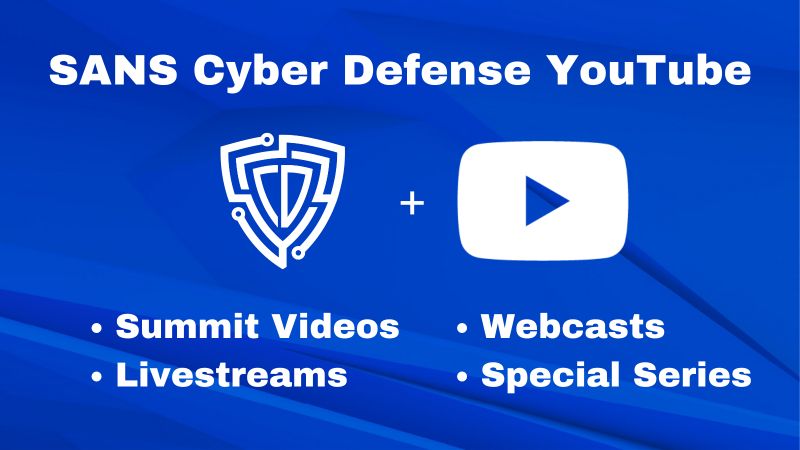 SANS Cyber Defense YouTube

+

• Summit Videos
• Livestreams

• Webcasts
• Special Series